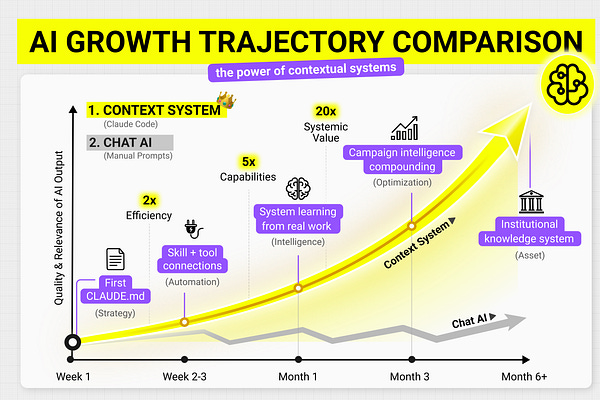 AI GROWTH TRAJECTORY COMPARISON

the power of contextual systems

1. CONTEXT SYSTEM
(Claude Code)

2. CHAT AI
(Manual Prompts)

Quality & Relevance of AI Output

2x
Efficiency

5x
Capabilities

20x
Systemic Value

First CLAUDE.md
(Strategy)

Skill + tool connections
(Automation)

System learning from real work
(Intelligence)

Campaign intelligence compounding
(Optimization)

Institutional knowledge system
(Asset)

Context System

Chat AI

Week 1

Week 2-3

Month 1

Month 3

Month 6+